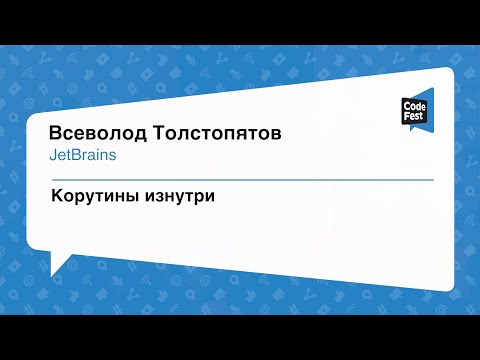 Code Fest

Всеволод Толстопятов
JetBrains

Корутины изнутри